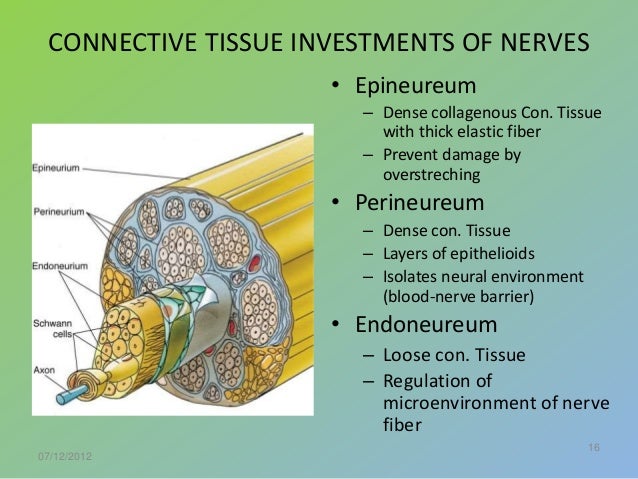 CONNECTIVE TISSUE INVESTMENTS OF NERVES

Epineurium

Perineurium

Endoneurium

Schwann cells

Axon

• Epineureum
– Dense collagenous Con. Tissue with thick elastic fiber
– Prevent damage by overstreching

• Perineureum
– Dense con. Tissue
– Layers of epithelioids
– Isolates neural environment (blood-nerve barrier)

• Endoneureum
– Loose con. Tissue
– Regulation of microenvironment of nerve fiber

07/12/2012

16